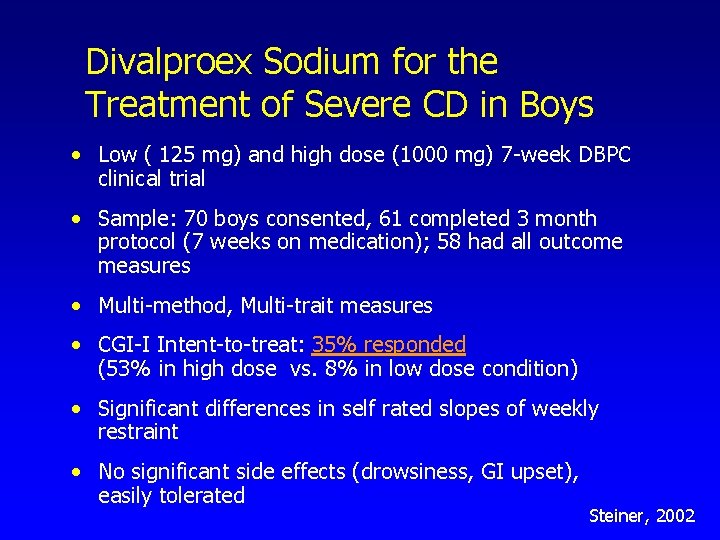 Divalproex Sodium for the Treatment of Severe CD in Boys

• Low ( 125 mg) and high dose (1000 mg) 7-week DBPC clinical trial

• Sample: 70 boys consented, 61 completed 3 month protocol (7 weeks on medication); 58 had all outcome measures

• Multi-method, Multi-trait measures

• CGI-I Intent-to-treat: 35% responded (53% in high dose vs. 8% in low dose condition)

• Significant differences in self rated slopes of weekly restraint

• No significant side effects (drowsiness, GI upset), easily tolerated

Steiner, 2002